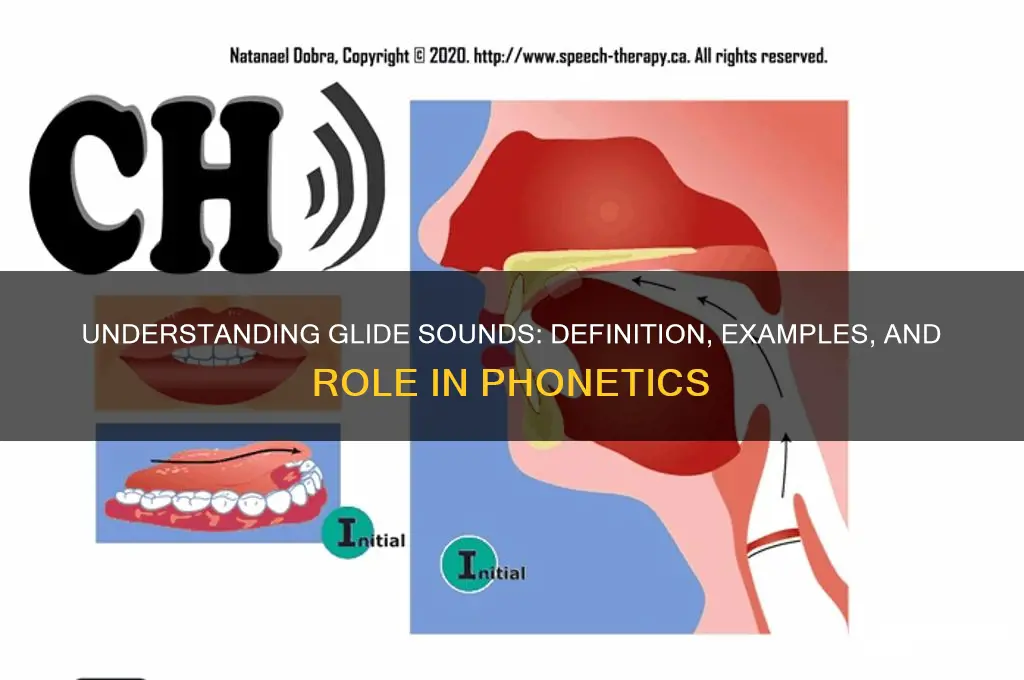 Natanael Dobra, Copyright © 2020. http://www.speech-therapy.ca. All rights reserved.

CH

UNDERSTANDING GLIDE SOUNDS: DEFINITION, EXAMPLES, AND ROLE IN PHONETICS

Initial

Initial